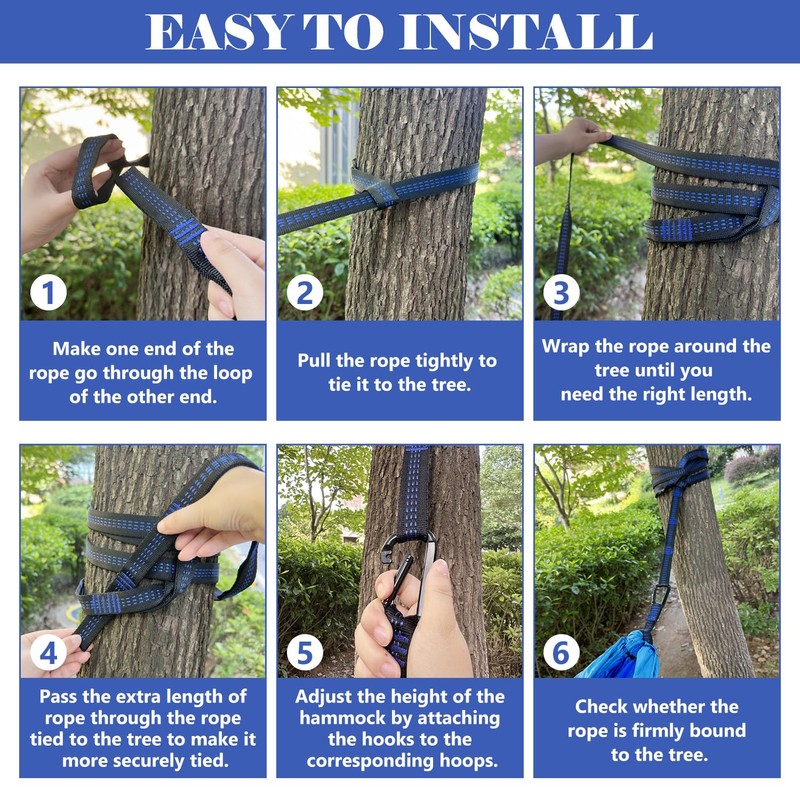 EASY TO INSTALL

1

Make one end of the rope go through the loop of the other end.

2

Pull the rope tightly to tie it to the tree.

3

Wrap the rope around the tree until you need the right length.

4

Pass the extra length of rope through the rope tied to the tree to make it more securely tied.

5

Adjust the height of the hammock by attaching the hooks to the corresponding hoops.

6

Check whether the rope is firmly bound to the tree.